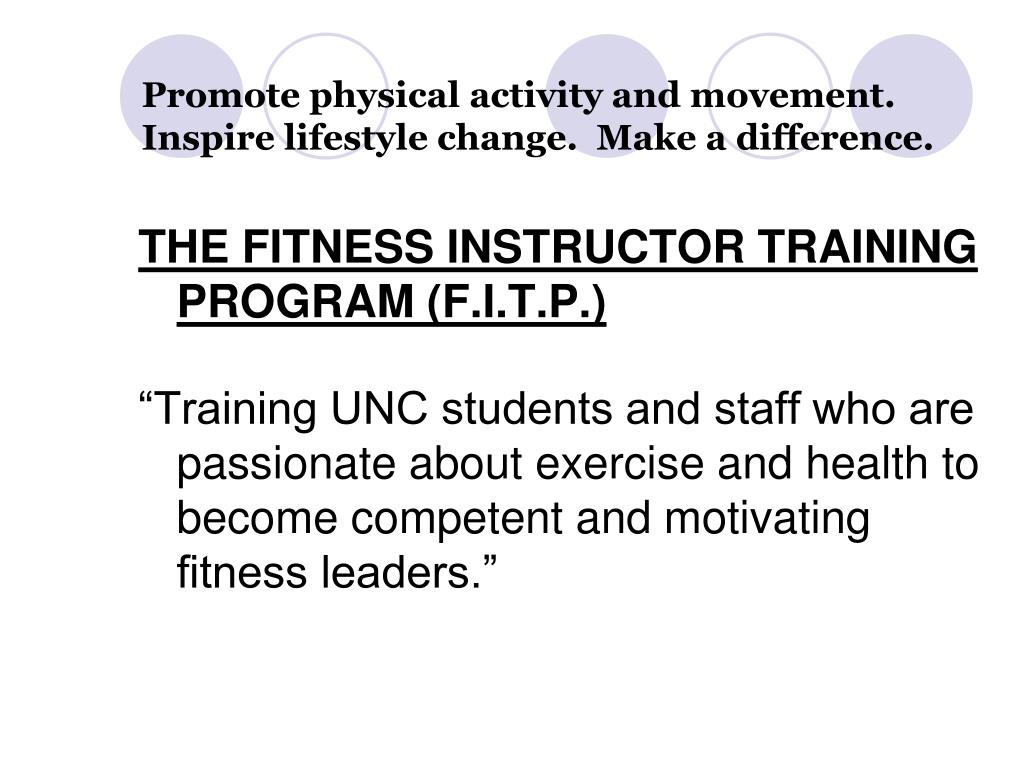 Promote physical activity and movement. Inspire lifestyle change. Make a difference.

THE FITNESS INSTRUCTOR TRAINING PROGRAM (F.I.T.P.)

“Training UNC students and staff who are passionate about exercise and health to become competent and motivating fitness leaders.”